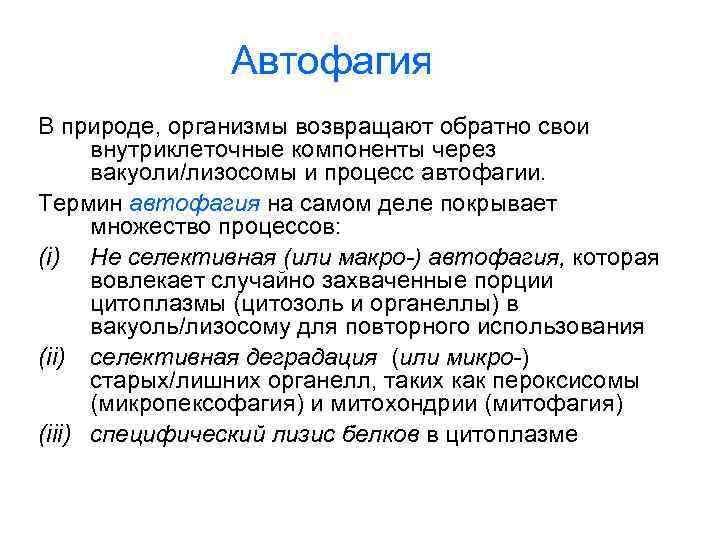 Автофагия

В природе, организмы возвращают обратно свои внутриклеточные компоненты через вакуоли/лизосомы и процесс автофагии.

Термин автофагия на самом деле покрывает множество процессов:

(i) Не селективная (или макро-) автофагия, которая вовлекает случайно захваченные порции цитоплазмы (цитозоль и органеллы) в вакуоль/лизосому для повторного использования

(ii) селективная деградация (или микро-) старых/лишних органелл, таких как пероксисомы (микропексофагия) и митохондрии (митофагия)

(iii) специфический лизис белков в цитоплазме